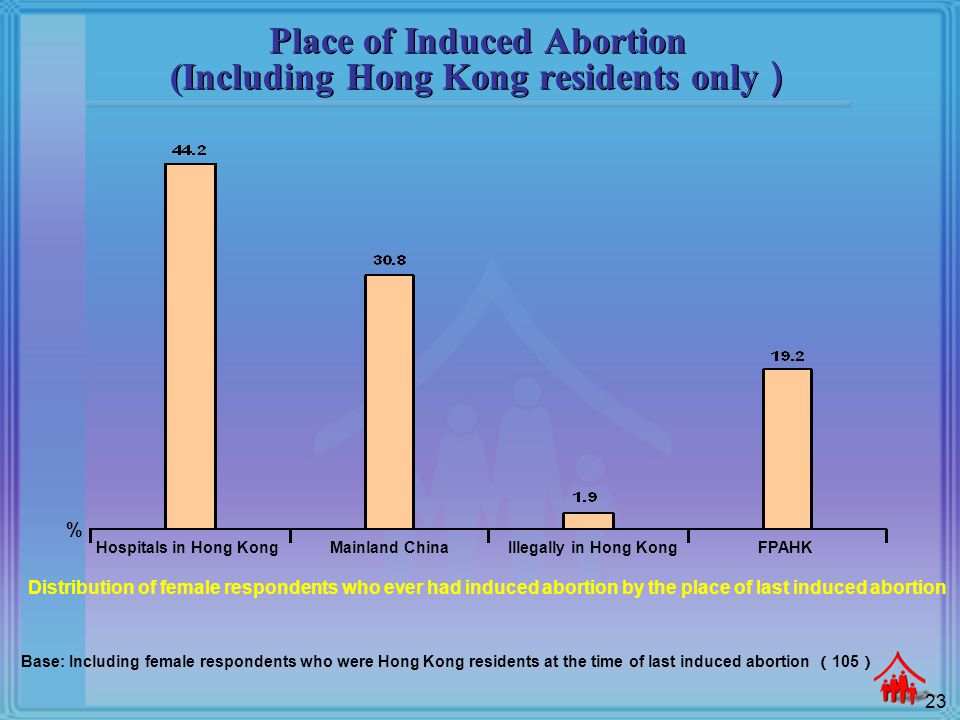 Place of Induced Abortion
(Including Hong Kong residents only )

44.2

30.8

19.2

1.9

%

Hospitals in Hong Kong

Mainland China

Illegally in Hong Kong

FPAHK

Distribution of female respondents who ever had induced abortion by the place of last induced abortion

Base: Including female respondents who were Hong Kong residents at the time of last induced abortion ( 105 )

23